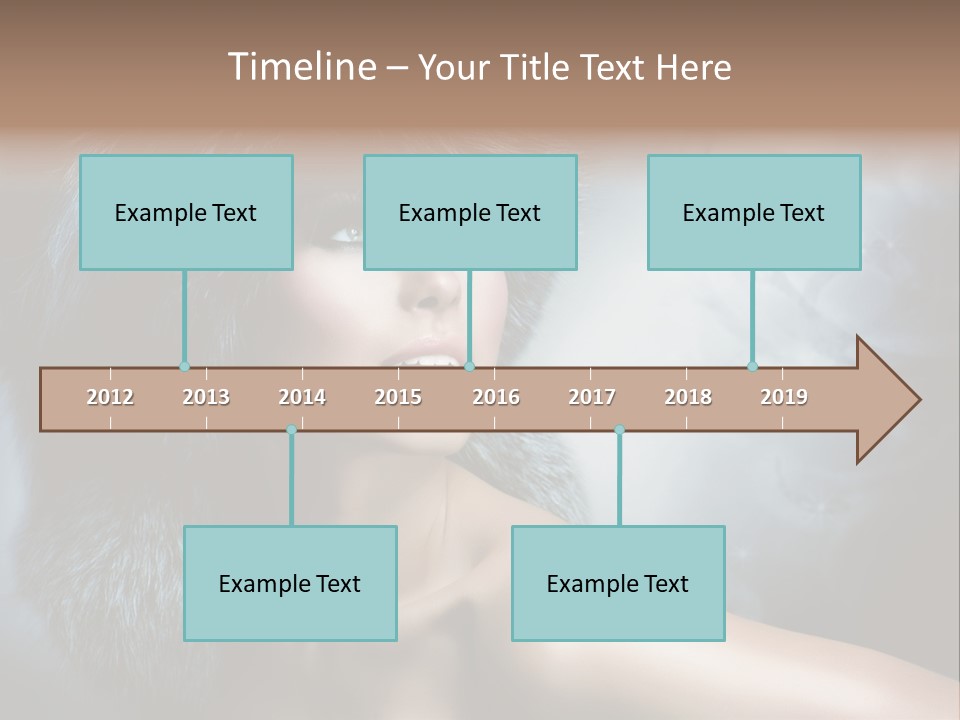 Timeline – Your Title Text Here

Example Text

Example Text

Example Text

2012 2013 2014 2015 2016 2017 2018 2019

Example Text

Example Text